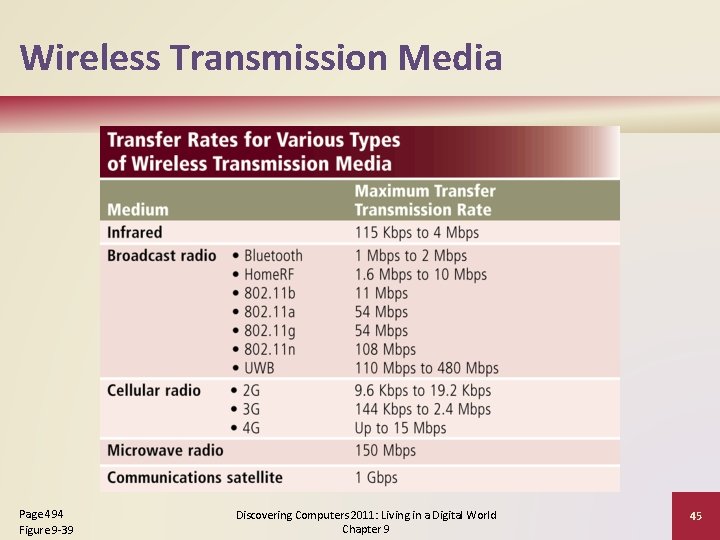 Wireless Transmission Media

Transfer Rates for Various Types of Wireless Transmission Media

| Medium | | Maximum Transfer Transmission Rate |
|---|---|---|
| Infrared | | 115 Kbps to 4 Mbps |
| Broadcast radio | • Bluetooth | 1 Mbps to 2 Mbps |
| | • HomeRF | 1.6 Mbps to 10 Mbps |
| | • 802.11b | 11 Mbps |
| | • 802.11a | 54 Mbps |
| | • 802.11g | 54 Mbps |
| | • 802.11n | 108 Mbps |
| | • UWB | 110 Mbps to 480 Mbps |
| Cellular radio | • 2G | 9.6 Kbps to 19.2 Kbps |
| | • 3G | 144 Kbps to 2.4 Mbps |
| | • 4G | Up to 15 Mbps |
| Microwave radio | | 150 Mbps |
| Communications satellite | | 1 Gbps |

Page 494
Figure 9-39

Discovering Computers 2011: Living in a Digital World
Chapter 9

45